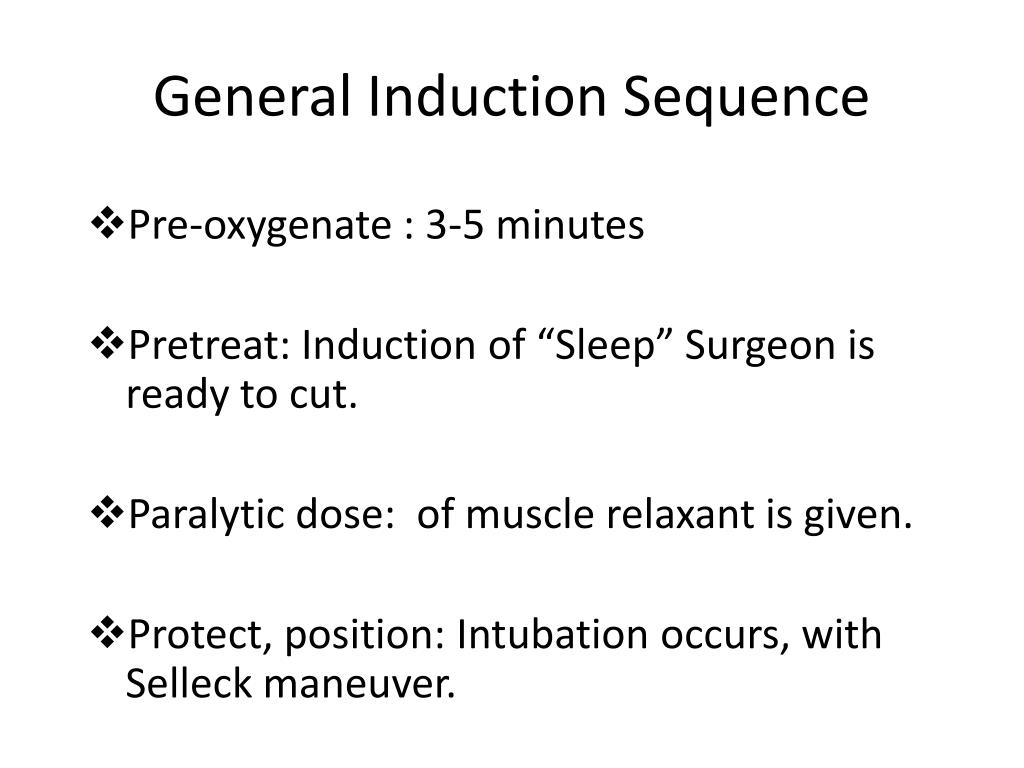 General Induction Sequence

❖Pre-oxygenate : 3-5 minutes

❖Pretreat: Induction of “Sleep” Surgeon is ready to cut.

❖Paralytic dose:  of muscle relaxant is given.

❖Protect, position: Intubation occurs, with Selleck maneuver.